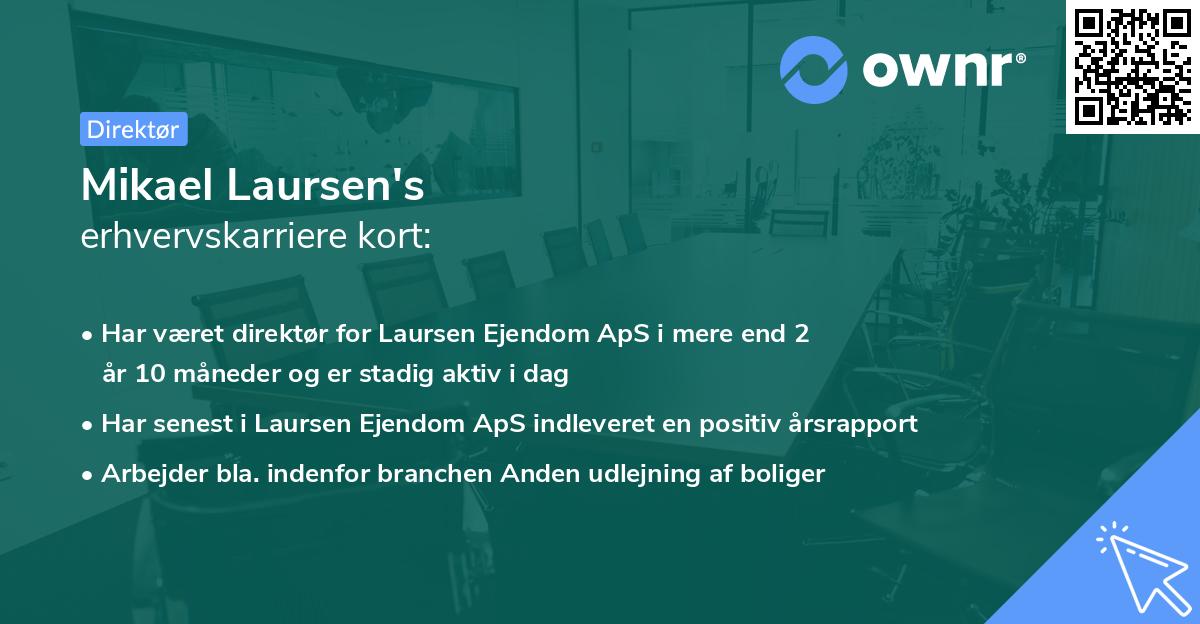 ownr®

Direktør

Mikael Laursen's
erhvervskarriere kort:

• Har været direktør for Laursen Ejendom ApS i mere end 2 år 10 måneder og er stadig aktiv i dag

• Har senest i Laursen Ejendom ApS indleveret en positiv årsrapport

• Arbejder bla. indenfor branchen Anden udlejning af boliger